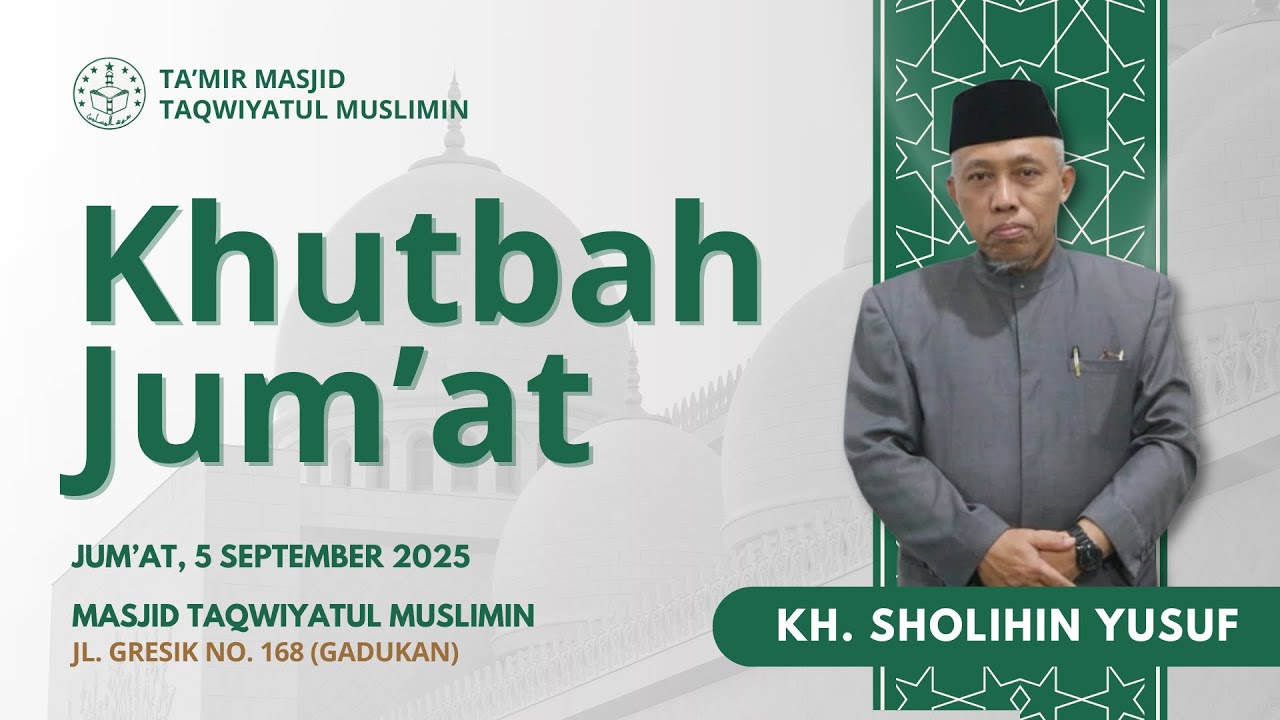 TA'MIR MASJID
TAQWIYATUL MUSLIMIN

Khutbah
Jum'at

JUM'AT, 5 SEPTEMBER 2025

MASJID TAQWIYATUL MUSLIMIN
JL. GRESIK NO. 168 (GADUKAN)

KH. SHOLIHIN YUSUF